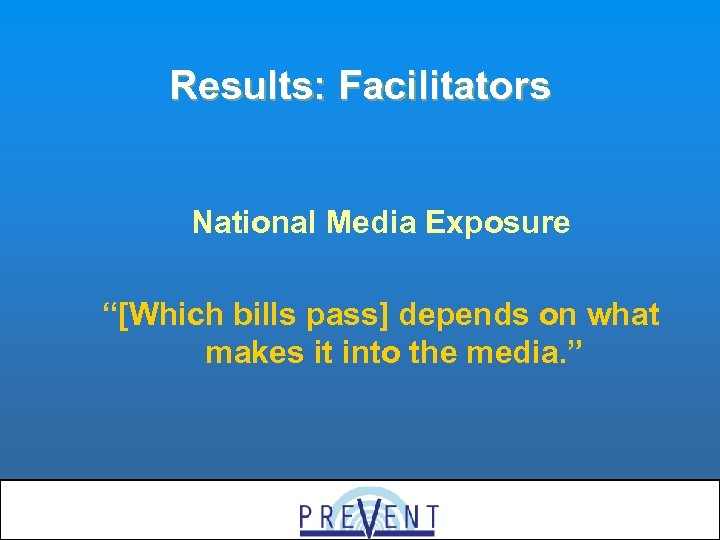 Results: Facilitators

National Media Exposure

“[Which bills pass] depends on what makes it into the media.”

PREVENT